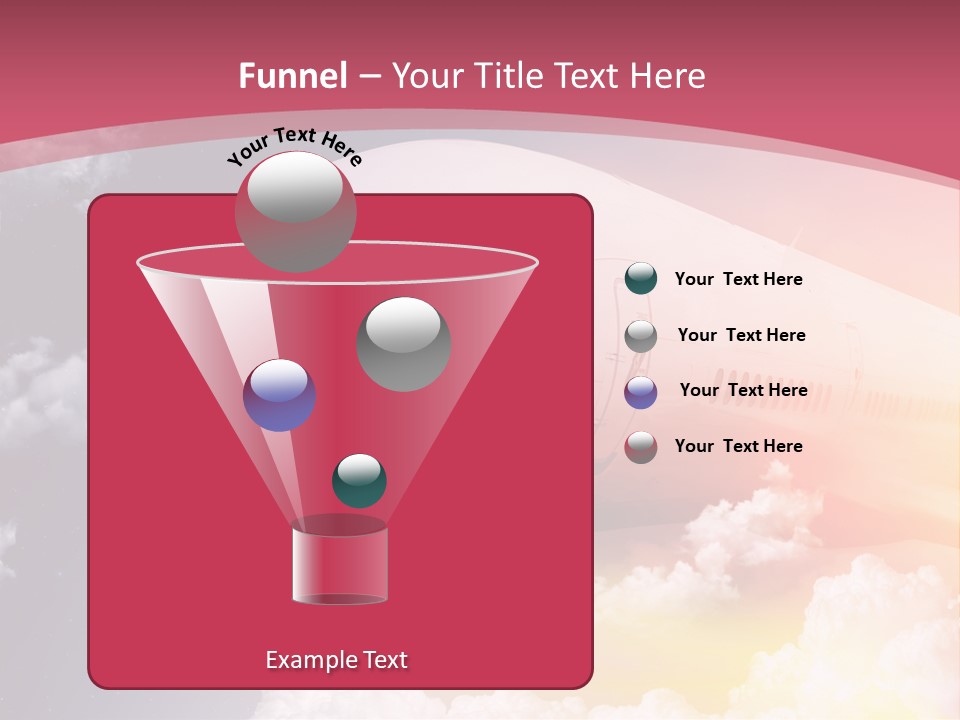 Funnel – Your Title Text Here

Your Text Here

Your Text Here

Your Text Here

Your Text Here

Your Text Here

Example Text